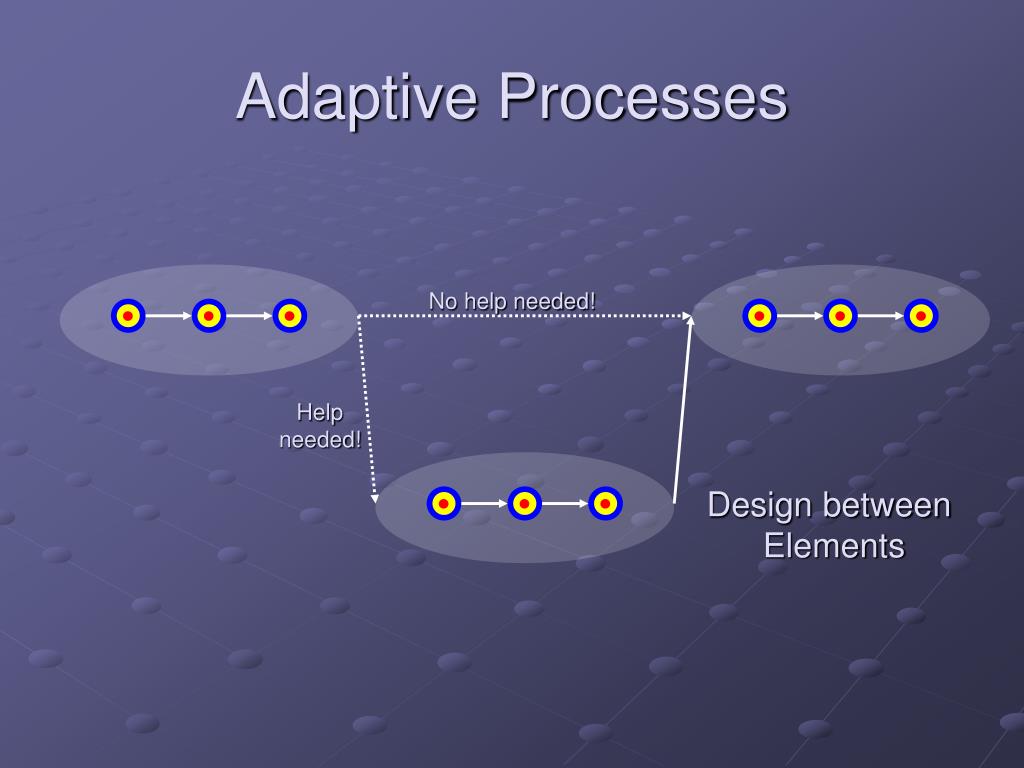 Adaptive Processes

No help needed!

Help needed!

Design between Elements